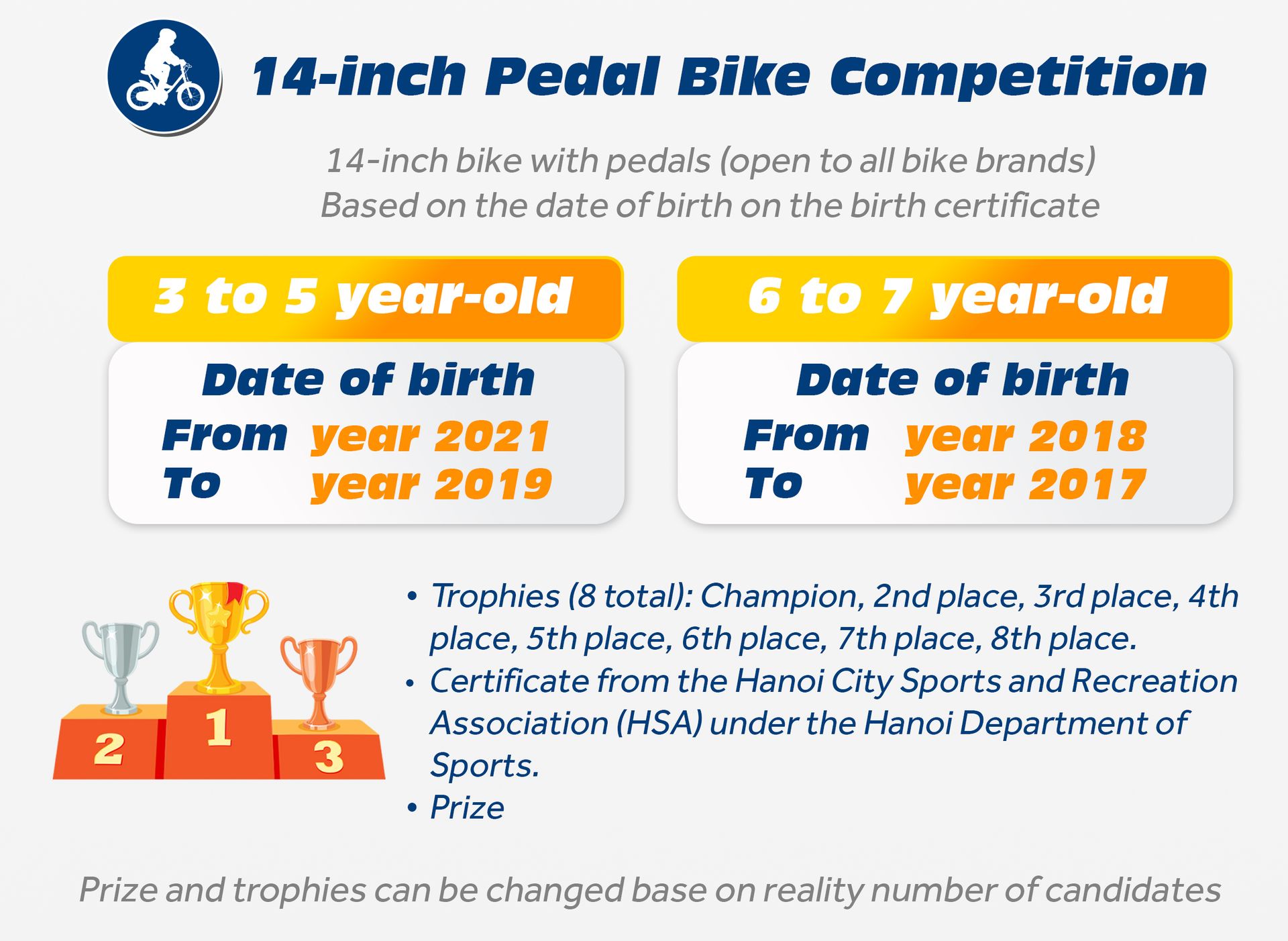 14-inch Pedal Bike Competition

14-inch bike with pedals (open to all bike brands)
Based on the date of birth on the birth certificate

3 to 5 year-old

Date of birth
From year 2021
To year 2019

6 to 7 year-old

Date of birth
From year 2018
To year 2017

2 1 3

• Trophies (8 total): Champion, 2nd place, 3rd place, 4th place, 5th place, 6th place, 7th place, 8th place.
• Certificate from the Hanoi City Sports and Recreation Association (HSA) under the Hanoi Department of Sports.
• Prize

Prize and trophies can be changed base on reality number of candidates